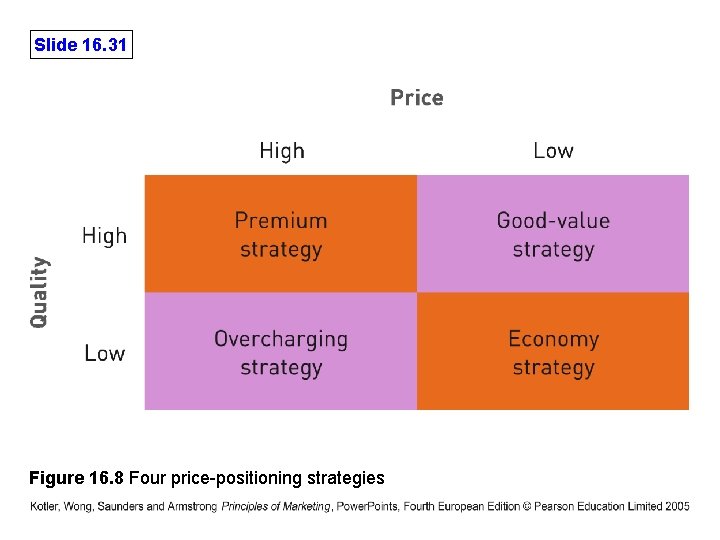 Slide 16.31

Price

Quality

| | High | Low |
|---|---|---|
| High | Premium strategy | Good-value strategy |
| Low | Overcharging strategy | Economy strategy |

Figure 16.8 Four price-positioning strategies

Kotler, Wong, Saunders and Armstrong Principles of Marketing, PowerPoints, Fourth European Edition © Pearson Education Limited 2005